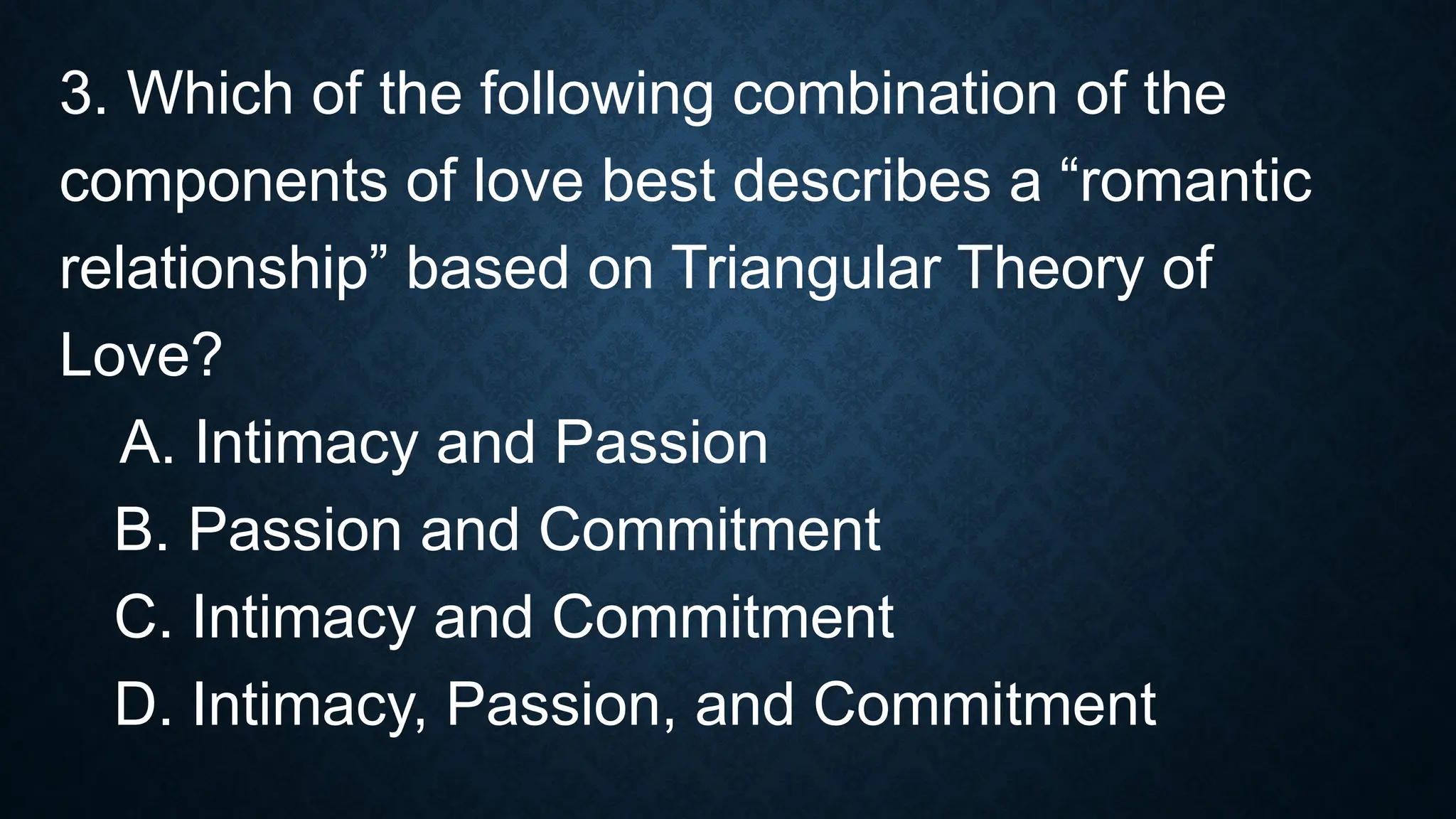 3. Which of the following combination of the components of love best describes a “romantic relationship” based on Triangular Theory of Love?

A. Intimacy and Passion

B. Passion and Commitment

C. Intimacy and Commitment

D. Intimacy, Passion, and Commitment